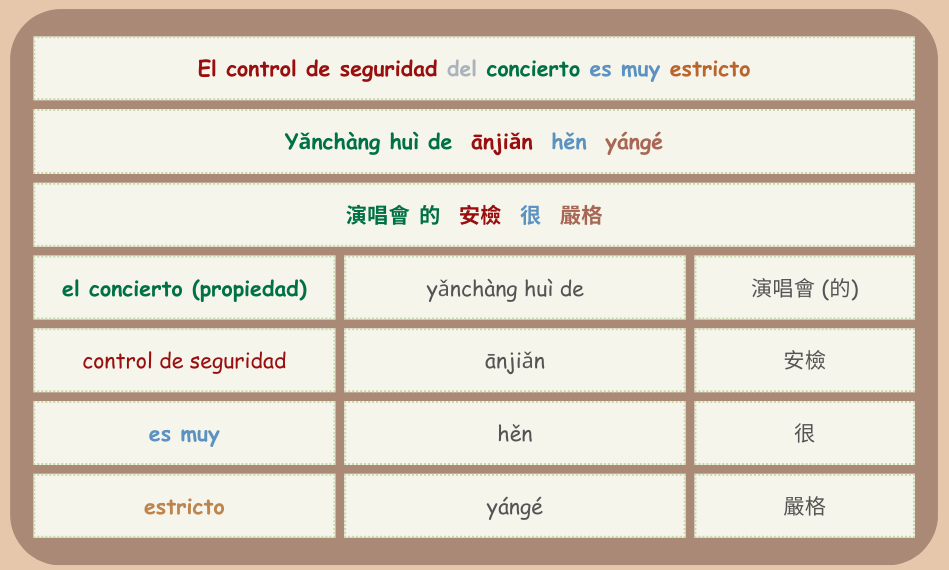 El control de seguridad del concierto es muy estricto

Yǎnchàng huì de ānjiǎn hěn yángé

演唱會 的 安檢 很 嚴格

| el concierto (propiedad) | yǎnchàng huì de | 演唱會 (的) |
|---|---|---|
| control de seguridad | ānjiǎn | 安檢 |
| es muy | hěn | 很 |
| estricto | yángé | 嚴格 |